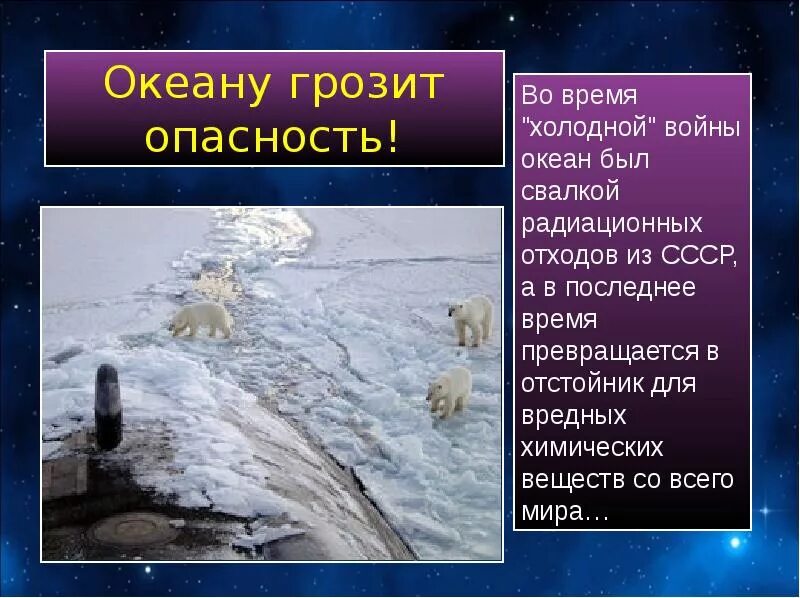 Океану грозит опасность!

Во время "холодной" войны океан был свалкой радиационных отходов из СССР, а в последнее время превращается в отстойник для вредных химических веществ со всего мира…